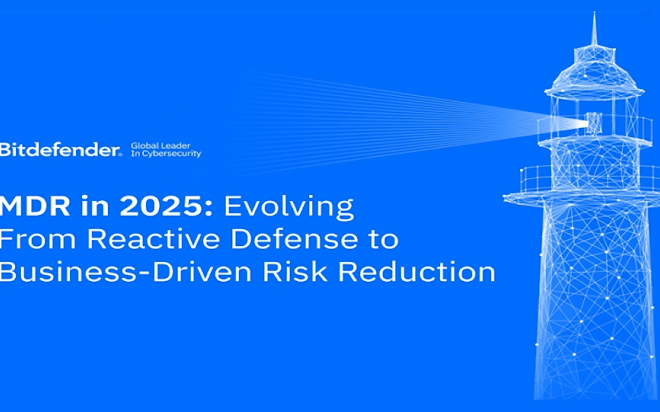 Bitdefender. Global Leader In Cybersecurity

MDR in 2025: Evolving From Reactive Defense to Business-Driven Risk Reduction